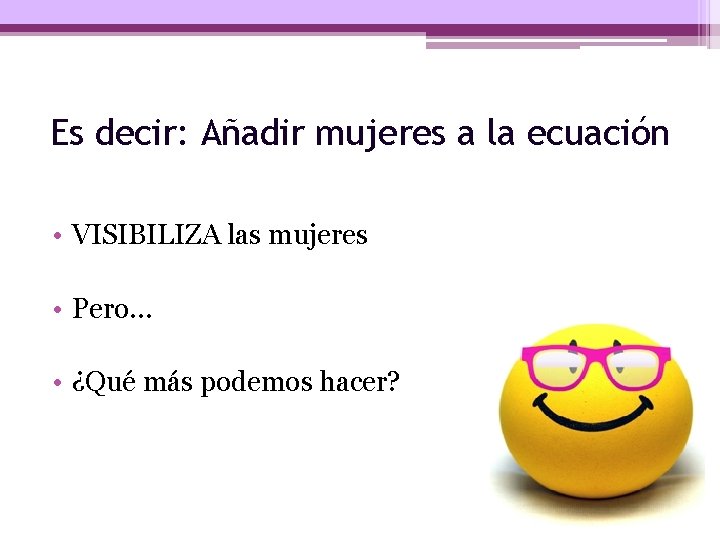 Es decir: Añadir mujeres a la ecuación

• VISIBILIZA las mujeres

• Pero…

• ¿Qué más podemos hacer?